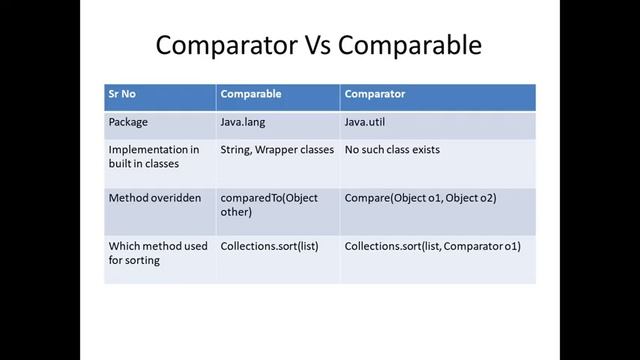 Comparator Vs Comparable

| Sr No | Comparable | Comparator |
|---|---|---|
| Package | Java.lang | Java.util |
| Implementation in built in classes | String, Wrapper classes | No such class exists |
| Method overidden | comparedTo(Object other) | Compare(Object o1, Object o2) |
| Which method used for sorting | Collections.sort(list) | Collections.sort(list, Comparator o1) |